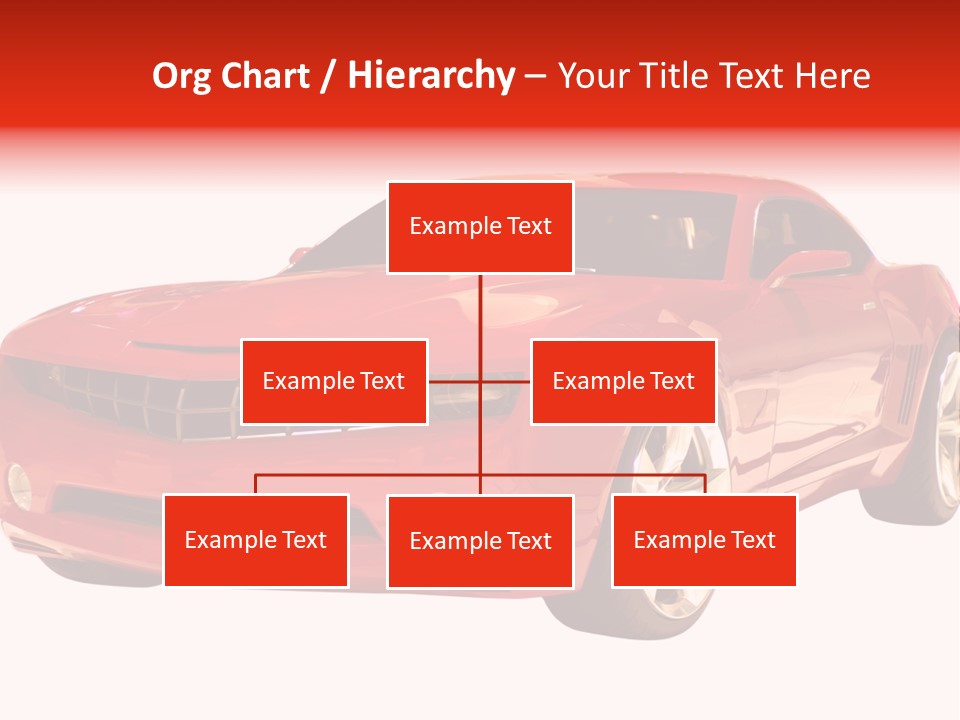 Org Chart / Hierarchy – Your Title Text Here

Example Text

Example Text

Example Text

Example Text

Example Text

Example Text